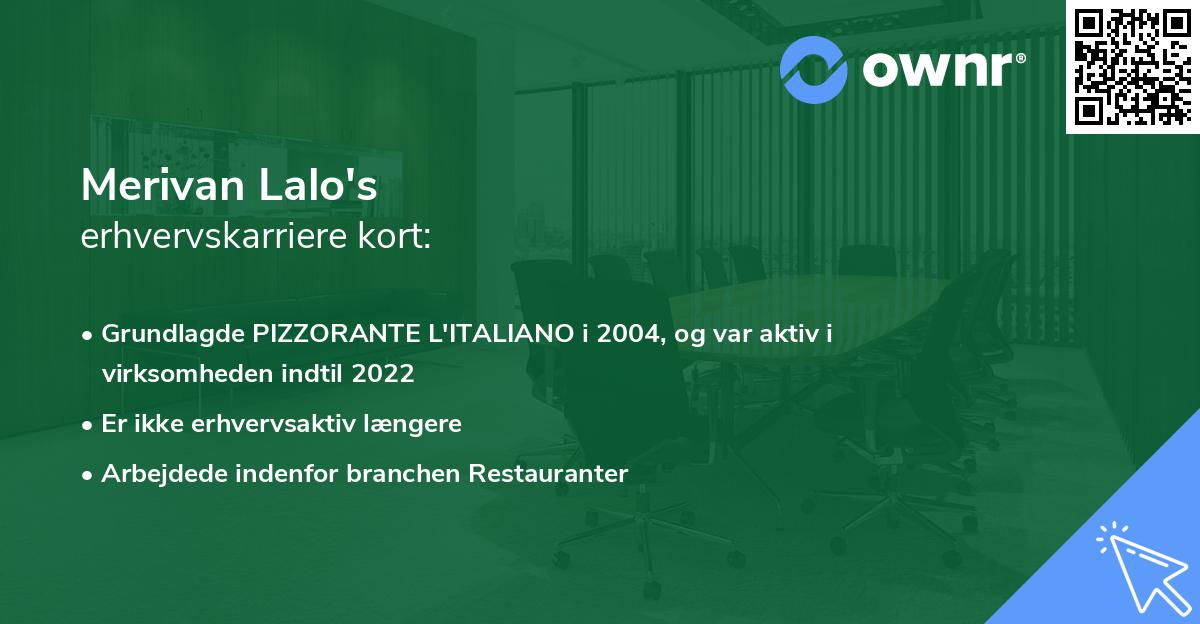 ownr®

Merivan Lalo's
erhvervskarriere kort:

• Grundlagde PIZZORANTE L'ITALIANO i 2004, og var aktiv i virksomheden indtil 2022
• Er ikke erhvervsaktiv længere
• Arbejdede indenfor branchen Restauranter